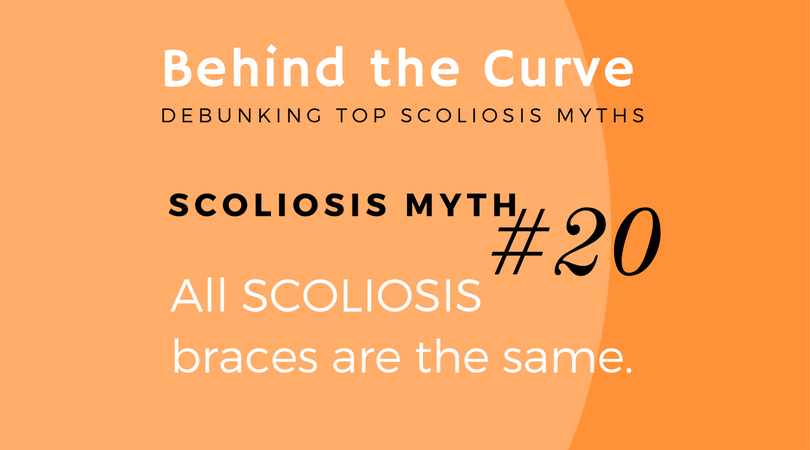 Behind the Curve
DEBUNKING TOP SCOLIOSIS MYTHS

SCOLIOSIS MYTH #20

All SCOLIOSIS braces are the same.